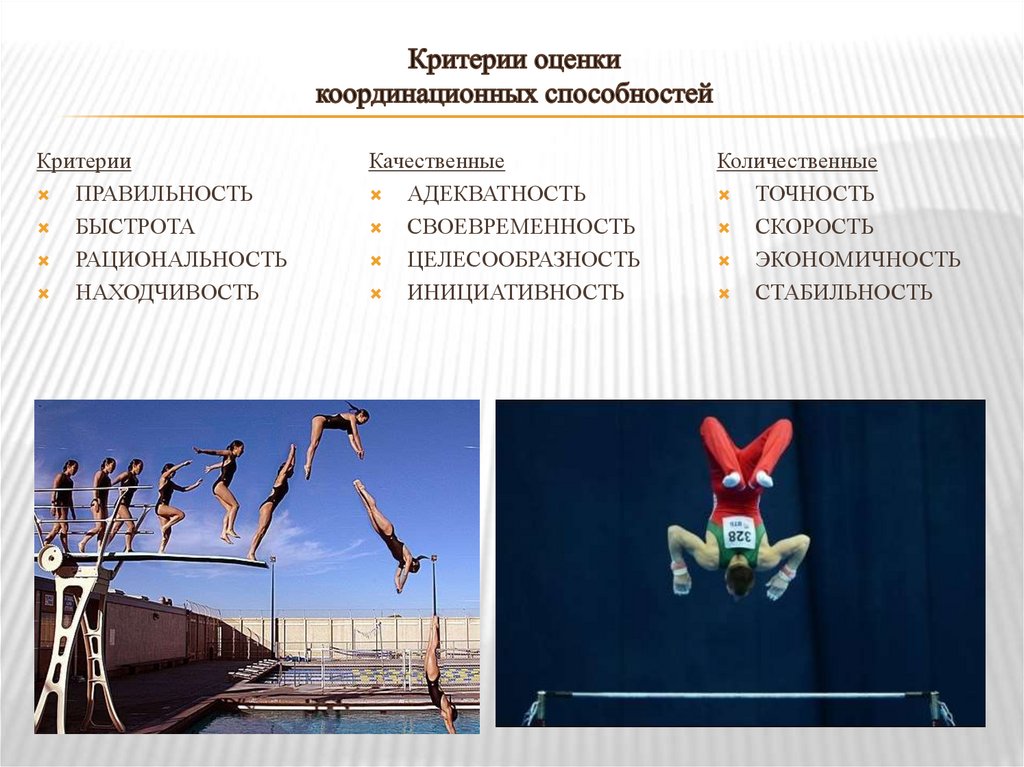 Критерии оценки
координационных способностей

Критерии
ПРАВИЛЬНОСТЬ
БЫСТРОТА
РАЦИОНАЛЬНОСТЬ
НАХОДЧИВОСТЬ

Качественные
АДЕКВАТНОСТЬ
СВОЕВРЕМЕННОСТЬ
ЦЕЛЕСООБРАЗНОСТЬ
ИНИЦИАТИВНОСТЬ

Количественные
ТОЧНОСТЬ
СКОРОСТЬ
ЭКОНОМИЧНОСТЬ
СТАБИЛЬНОСТЬ

328